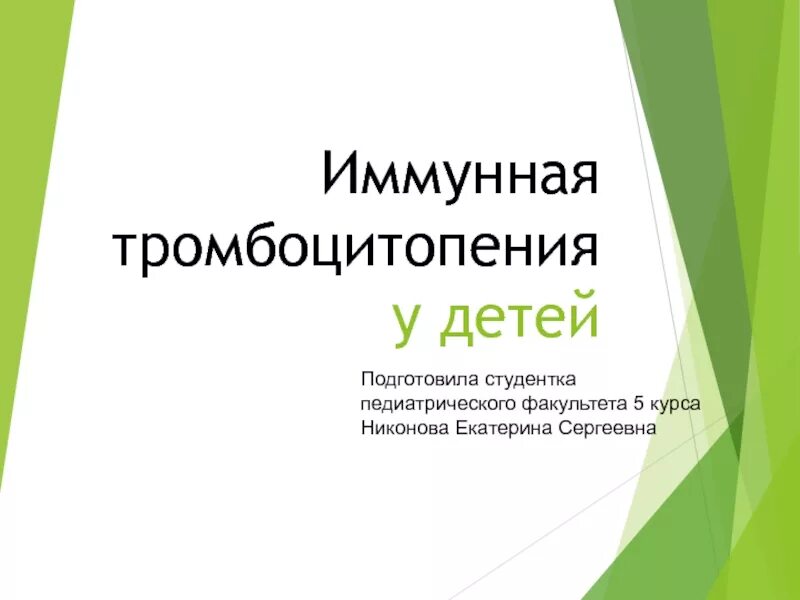 Иммунная тромбоцитопения у детей

Подготовила студентка
педиатрического факультета 5 курса
Никонова Екатерина Сергеевна